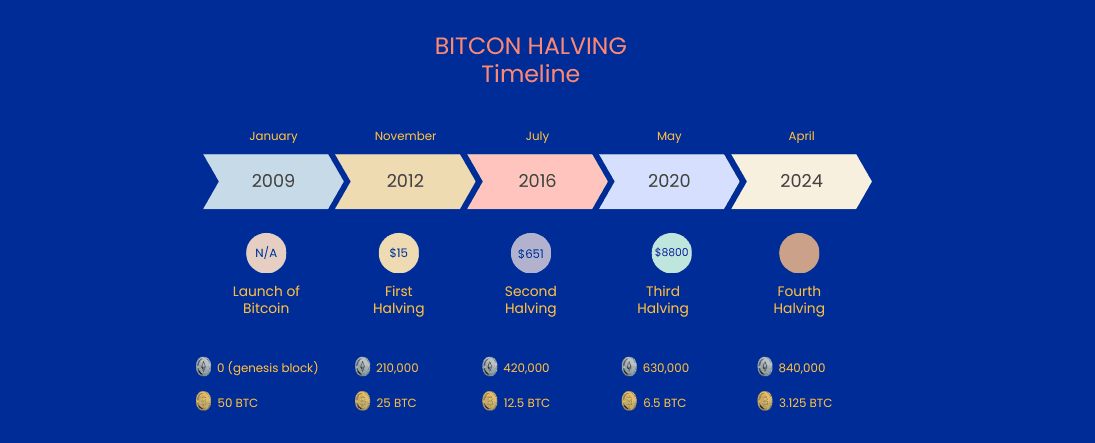 BITCON HALVING
Timeline

January
2009
N/A
Launch of Bitcoin
0 (genesis block)
50 BTC

November
2012
$15
First Halving
210,000
25 BTC

July
2016
$651
Second Halving
420,000
12.5 BTC

May
2020
$8800
Third Halving
630,000
6.5 BTC

April
2024
Fourth Halving
840,000
3.125 BTC